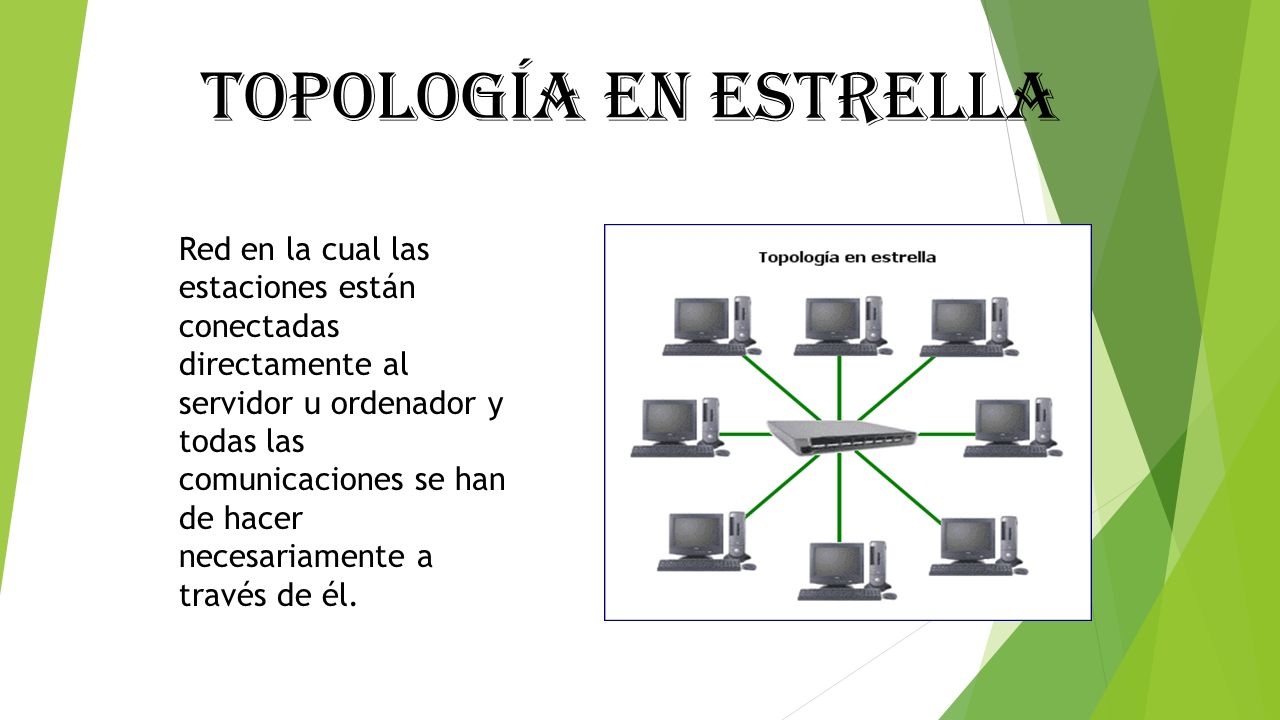 TOPOLOGÍA EN ESTRELLA

Red en la cual las estaciones están conectadas directamente al servidor u ordenador y todas las comunicaciones se han de hacer necesariamente a través de él.

Topología en estrella